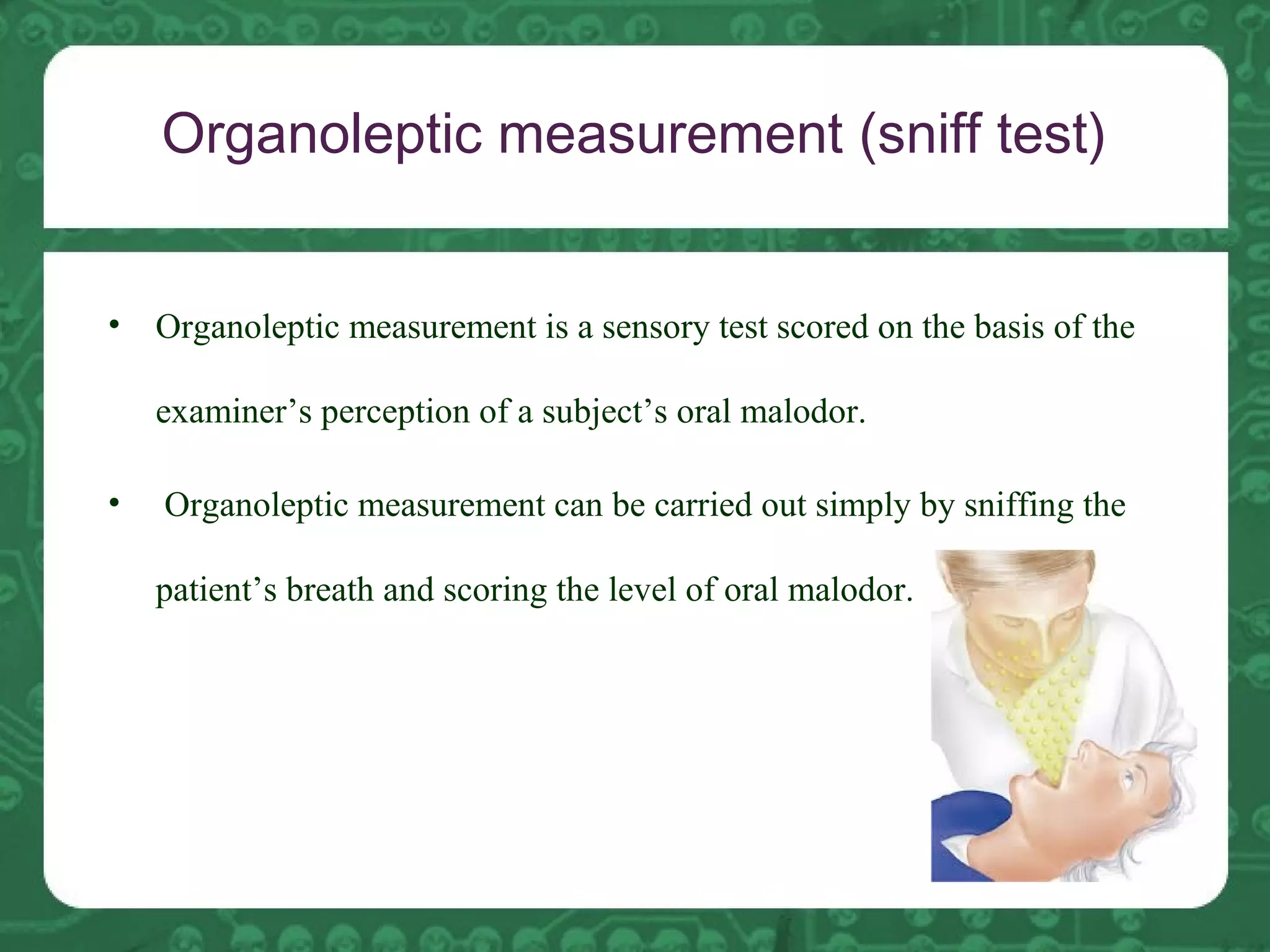 Organoleptic measurement (sniff test)

• Organoleptic measurement is a sensory test scored on the basis of the examiner’s perception of a subject’s oral malodor.

• Organoleptic measurement can be carried out simply by sniffing the patient’s breath and scoring the level of oral malodor.